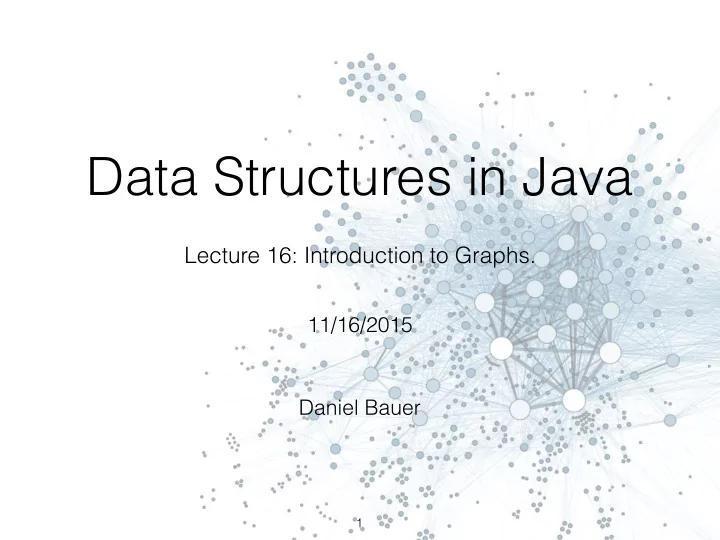 Data Structures in Java

Lecture 16: Introduction to Graphs.

11/16/2015

Daniel Bauer

1